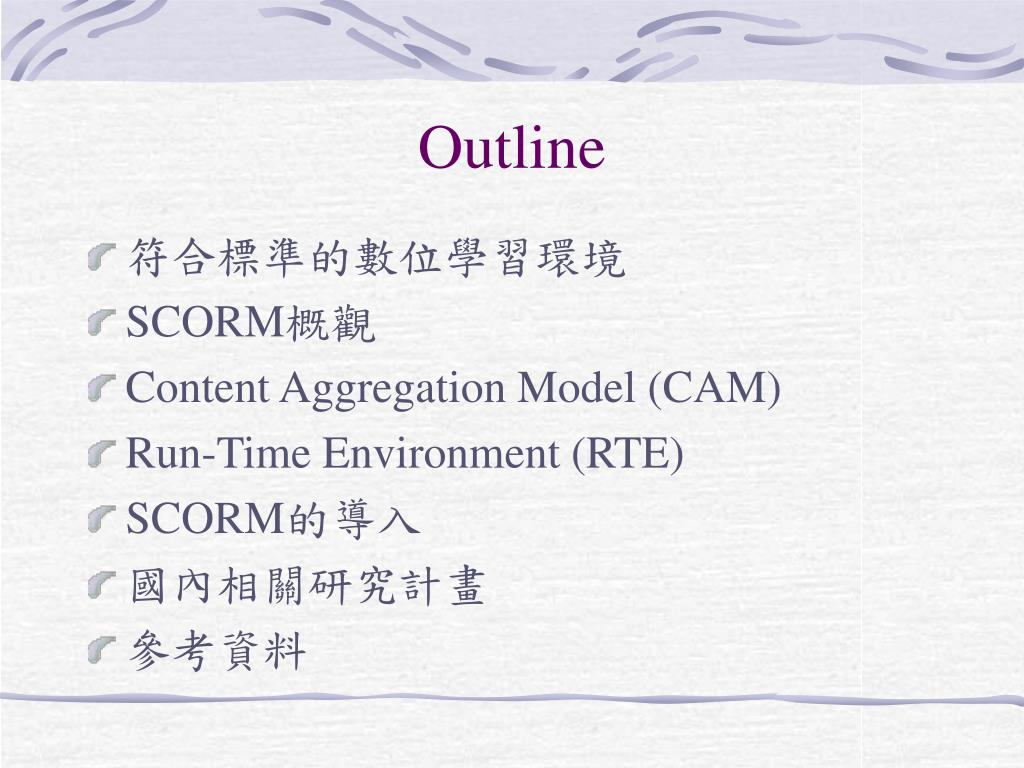 Outline

符合標準的數位學習環境
SCORM概觀
Content Aggregation Model (CAM)
Run-Time Environment (RTE)
SCORM的導入
國內相關研究計畫
參考資料